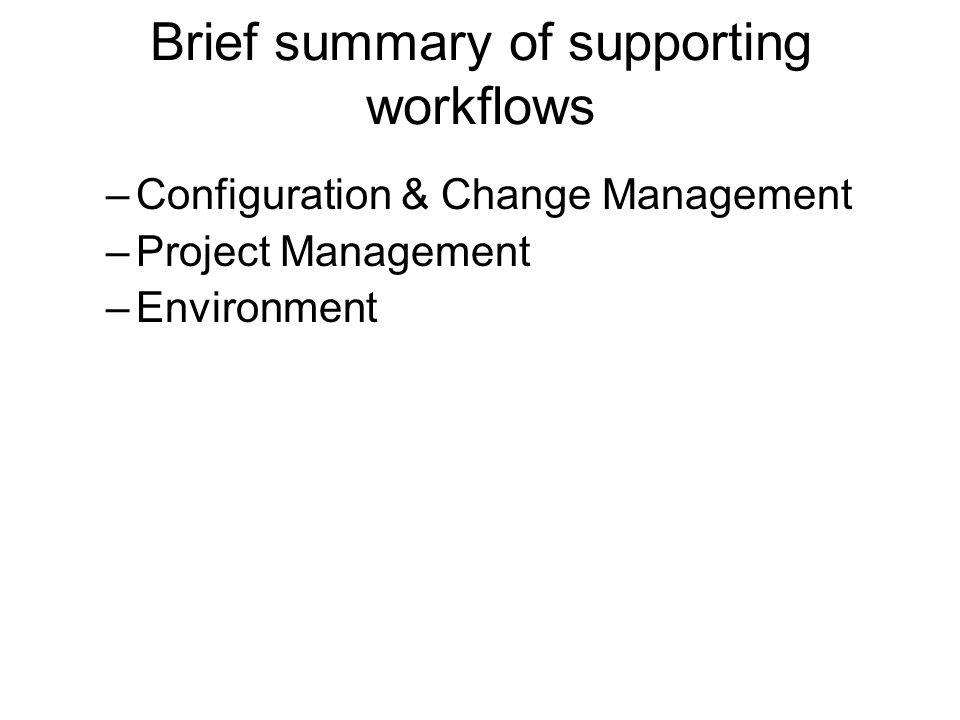 Brief summary of supporting workflows

– Configuration & Change Management
– Project Management
– Environment